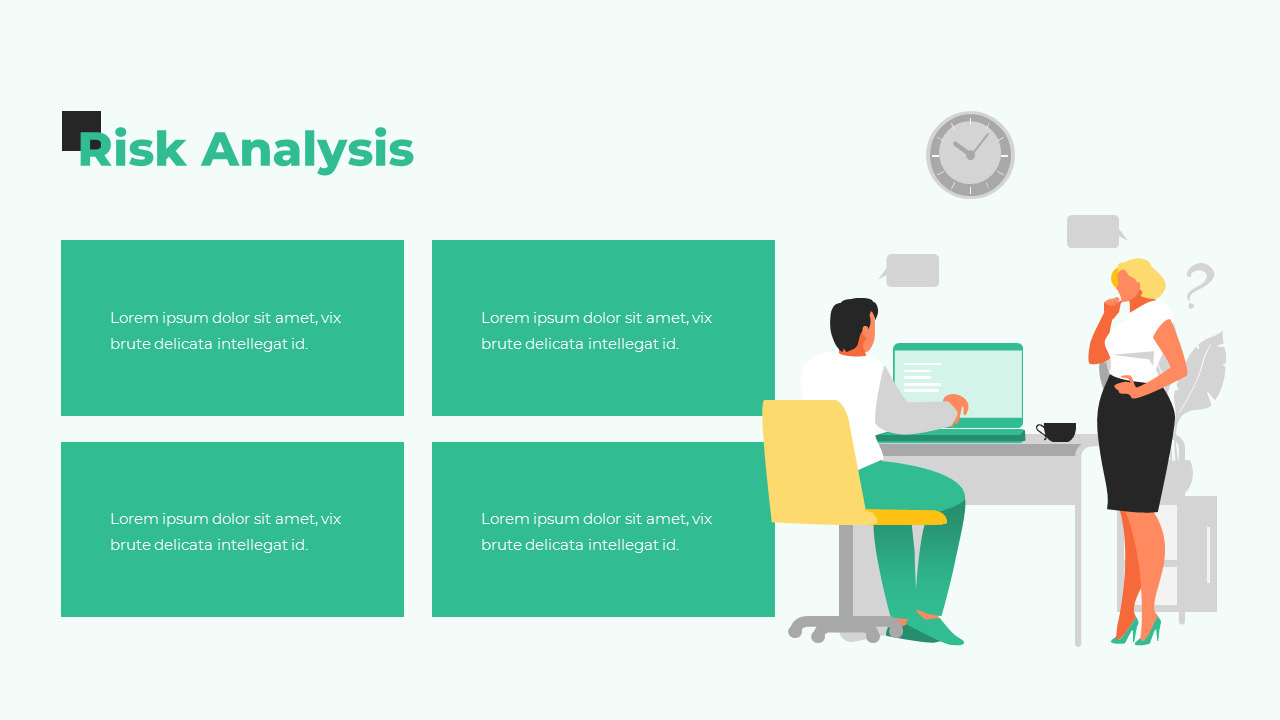 Risk Analysis

Lorem ipsum dolor sit amet, vix brute delicata intellegat id.

Lorem ipsum dolor sit amet, vix brute delicata intellegat id.

Lorem ipsum dolor sit amet, vix brute delicata intellegat id.

Lorem ipsum dolor sit amet, vix brute delicata intellegat id.

?